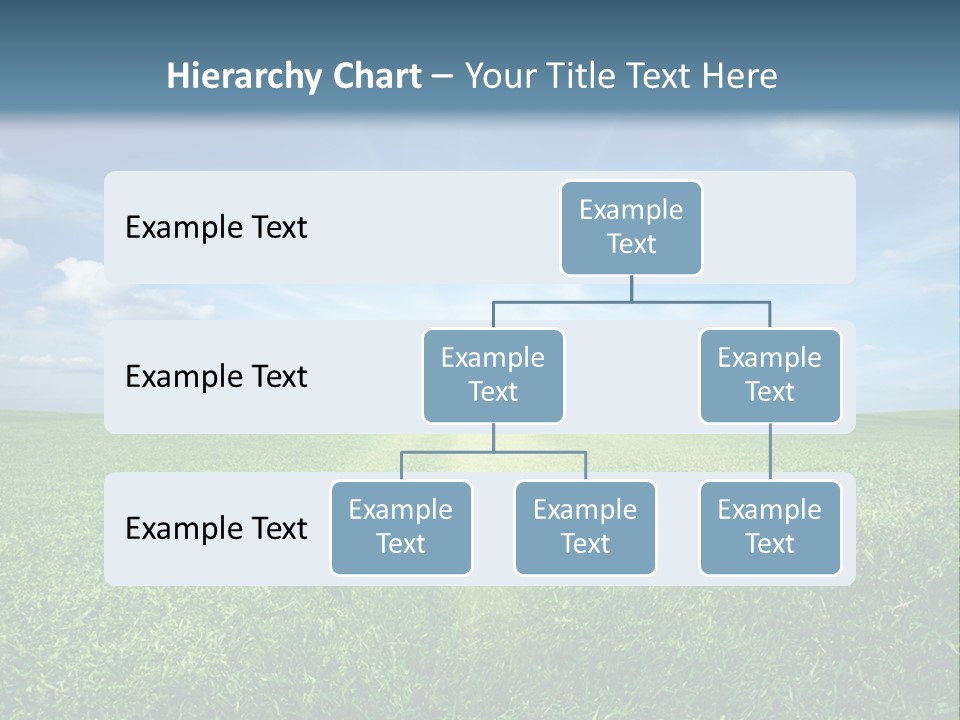 Hierarchy Chart – Your Title Text Here

Example Text

Example Text

Example Text

Example Text

Example Text

Example Text

Example Text

Example Text

Example Text